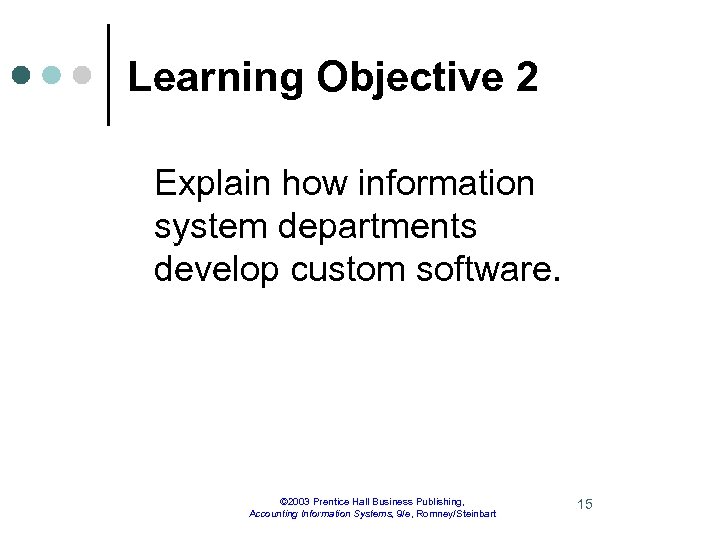 Learning Objective 2

Explain how information system departments develop custom software.

©2003 Prentice Hall Business Publishing, Accounting Information Systems, 9/e, Romney/Steinbart

15